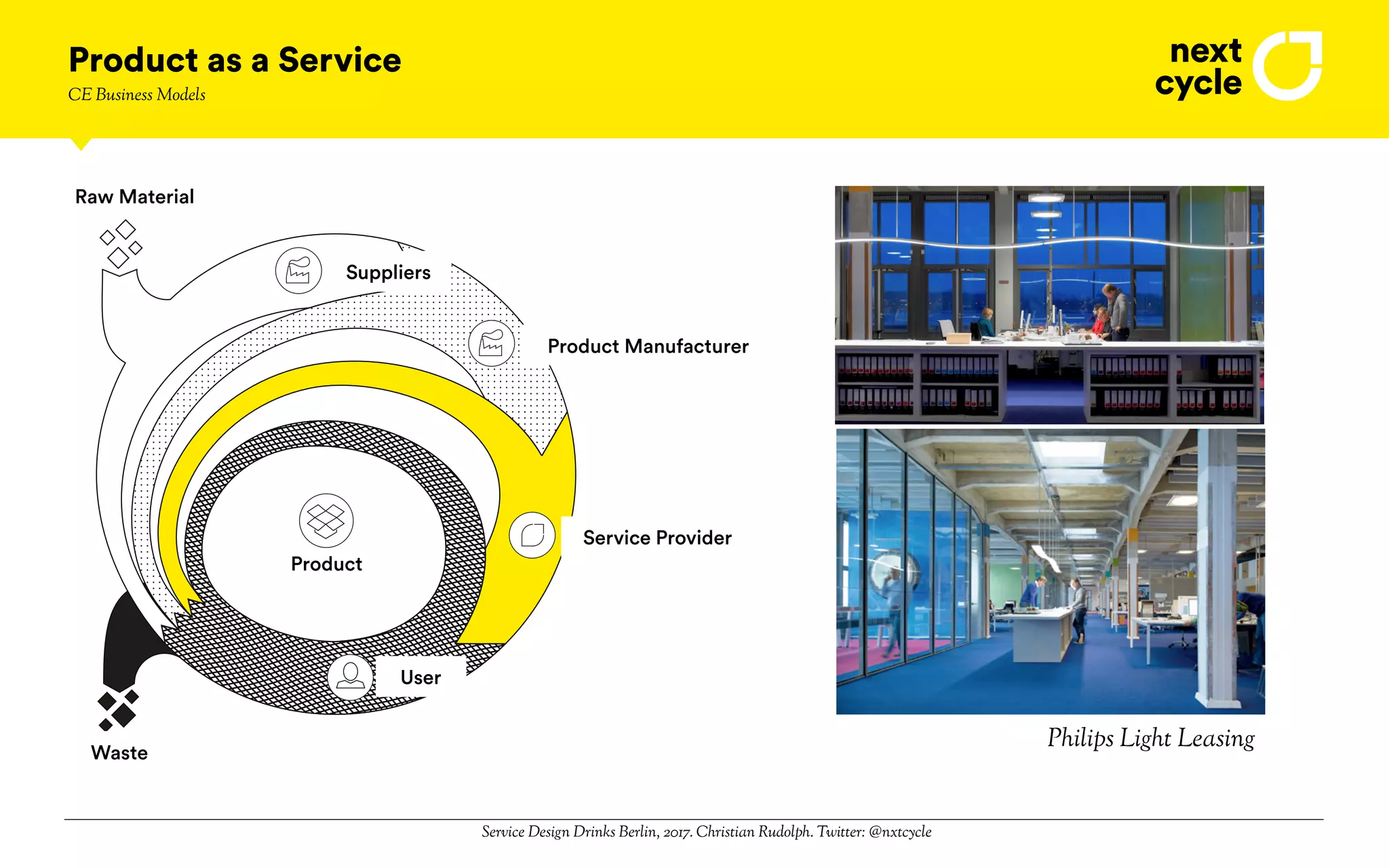 Product as a Service
CE Business Models

next cycle

Raw Material
Suppliers
Product Manufacturer
Service Provider
Product
User
Waste

Philips Light Leasing

Service Design Drinks Berlin, 2017. Christian Rudolph. Twitter: @nxtcycle